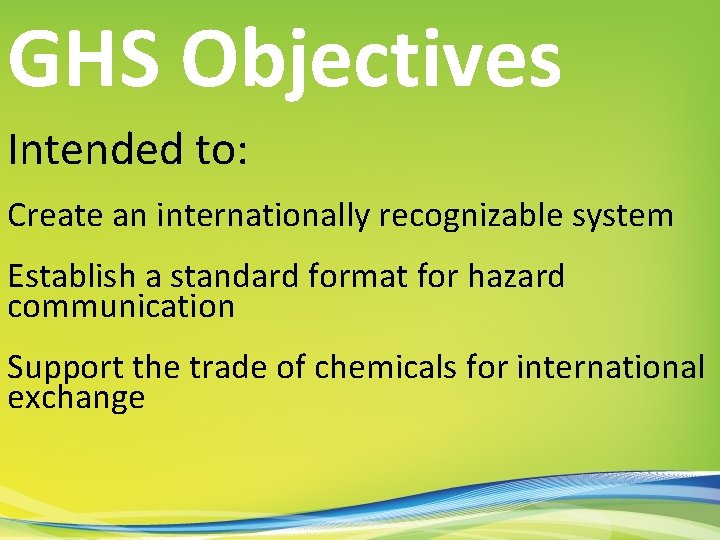 GHS Objectives

Intended to:

Create an internationally recognizable system

Establish a standard format for hazard communication

Support the trade of chemicals for international exchange